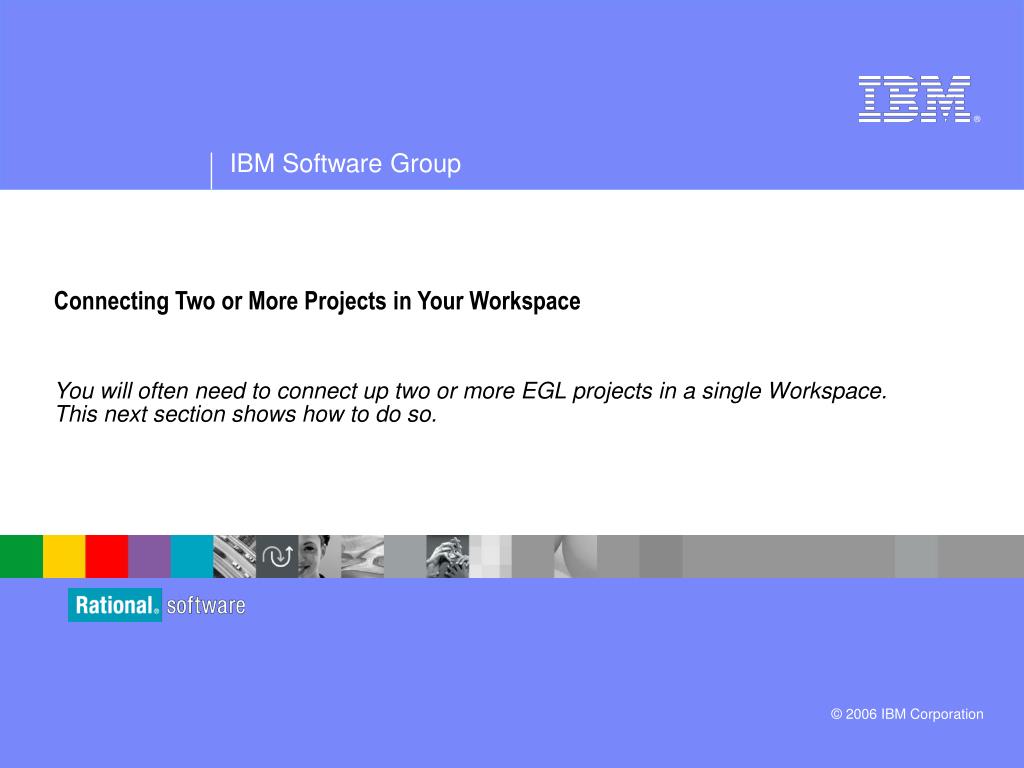 IBM®

IBM Software Group

Connecting Two or More Projects in Your Workspace

You will often need to connect up two or more EGL projects in a single Workspace. This next section shows how to do so.

Rational® software

© 2006 IBM Corporation